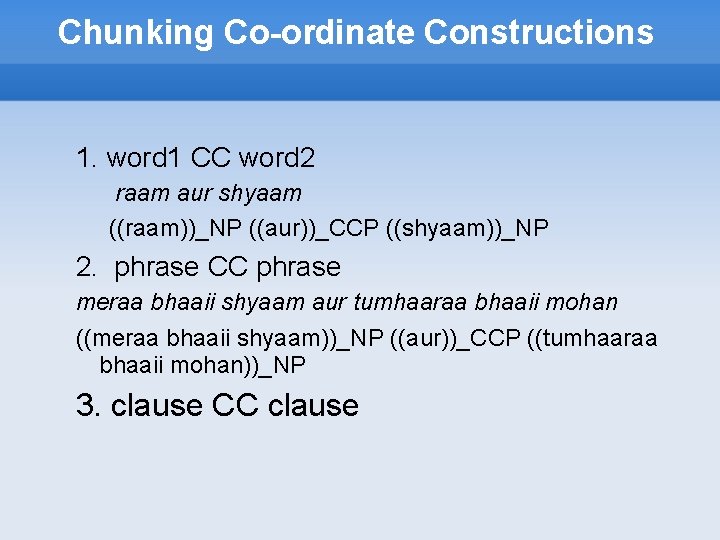 Chunking Co-ordinate Constructions

1. word1 CC word2

raam aur shyaam

((raam))_NP ((aur))_CCP ((shyaam))_NP

2. phrase CC phrase

meraa bhaaii shyaam aur tumhaaraa bhaaii mohan

((meraa bhaaii shyaam))_NP ((aur))_CCP ((tumhaaraa bhaaii mohan))_NP

3. clause CC clause